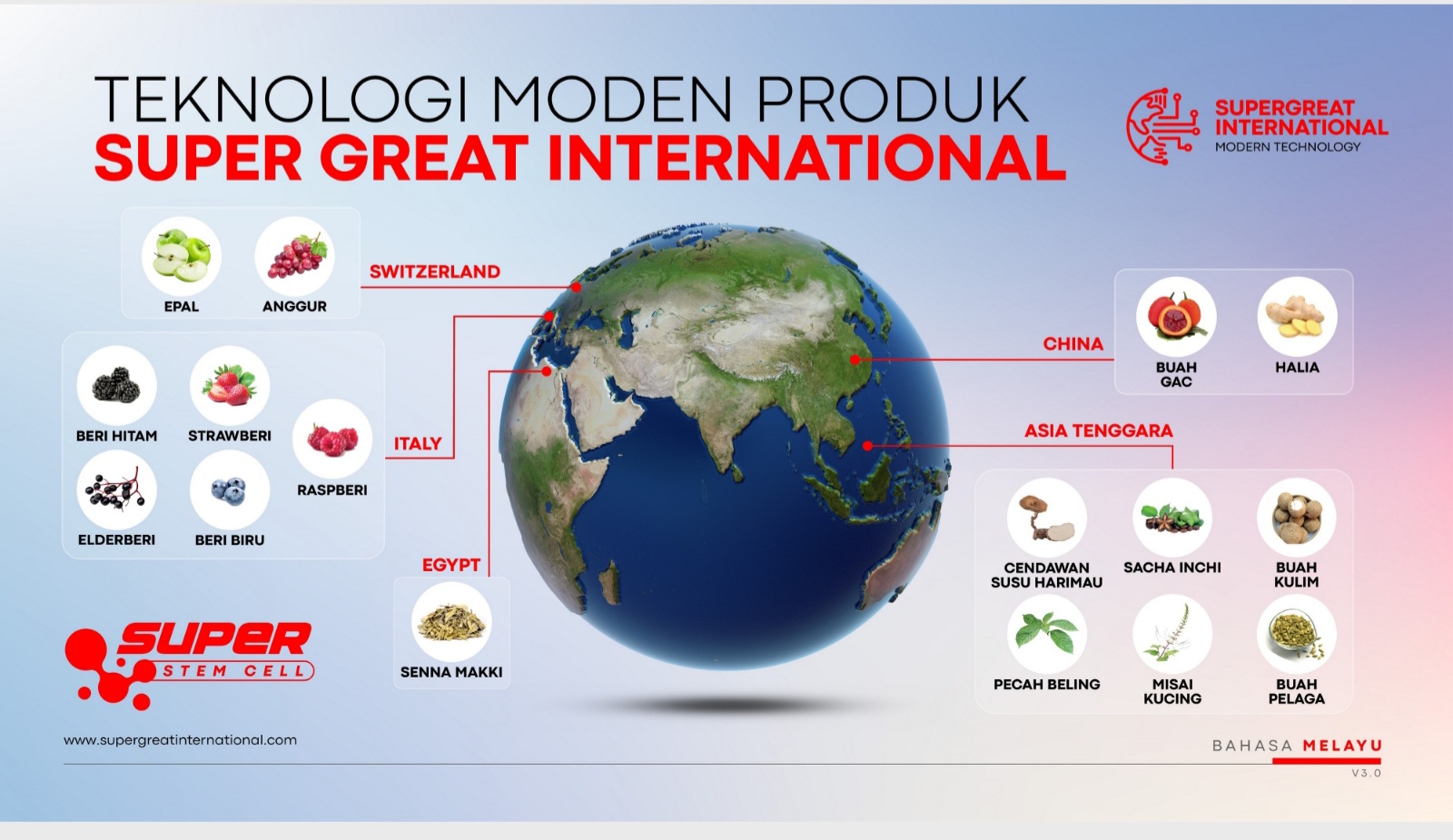 TEKNOLOGI MODEN PRODUK
SUPER GREAT INTERNATIONAL

SUPERGREAT INTERNATIONAL
MODERN TECHNOLOGY

EPAL
ANGGUR
SWITZERLAND

BERI HITAM
STRAWBERI
RASPBERI
ELDERBERI
BERI BIRU
ITALY

EGYPT
SENNA MAKKI

CHINA
BUAH GAC
HALIA

ASIA TENGGARA
CENDAWAN SUSU HARIMAU
SACHA INCHI
BUAH KULIM
PECAH BELING
MISAI KUCING
BUAH PELAGA

SUPER
STEM CELL

www.supergreatinternational.com

BAHASA MELAYU
V3.0